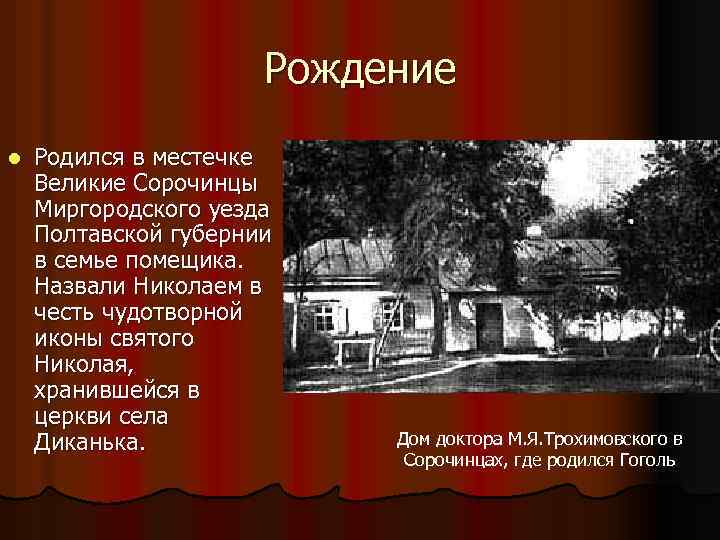 Рождение

Родился в местечке Великие Сорочинцы Миргородского уезда Полтавской губернии в семье помещика. Назвали Николаем в честь чудотворной иконы святого Николая, хранившейся в церкви села Диканька.

Дом доктора М.Я.Трохимовского в Сорочинцах, где родился Гоголь